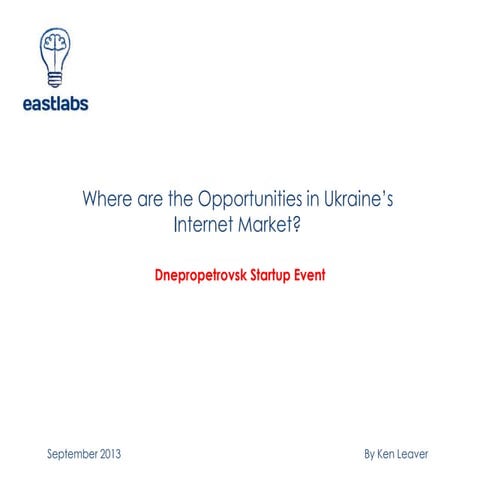 eastlabs

Where are the Opportunities in Ukraine's Internet Market?

Dnepropetrovsk Startup Event

September 2013

By Ken Leaver